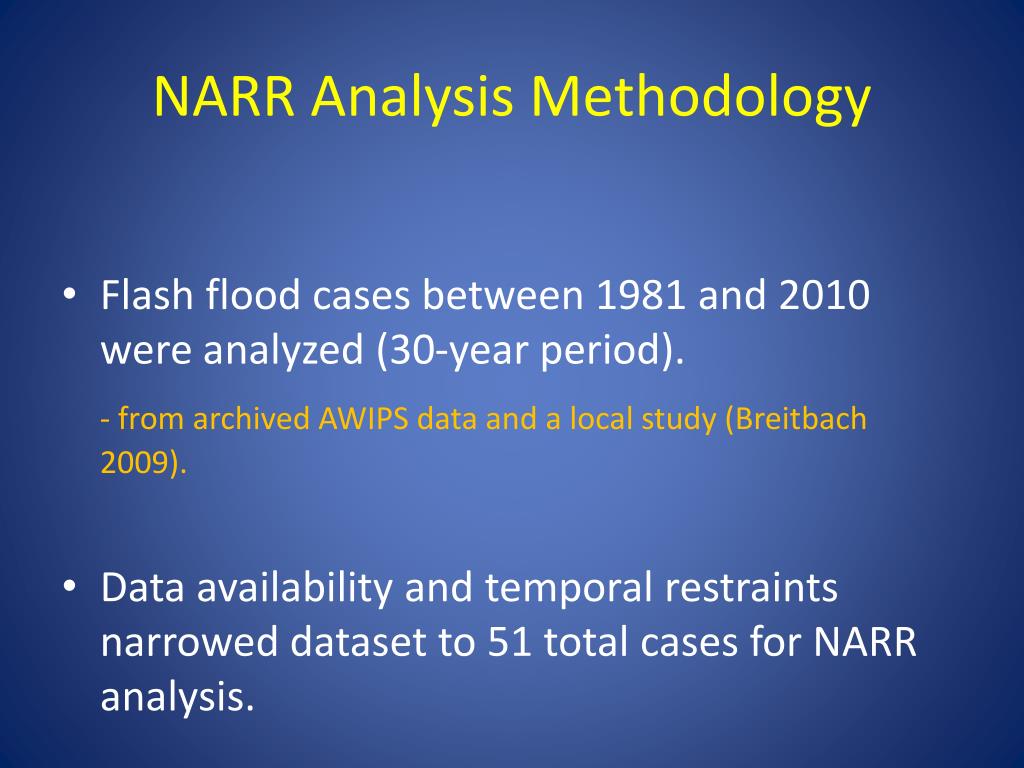 NARR Analysis Methodology

• Flash flood cases between 1981 and 2010 were analyzed (30-year period).

- from archived AWIPS data and a local study (Breitbach 2009).

• Data availability and temporal restraints narrowed dataset to 51 total cases for NARR analysis.